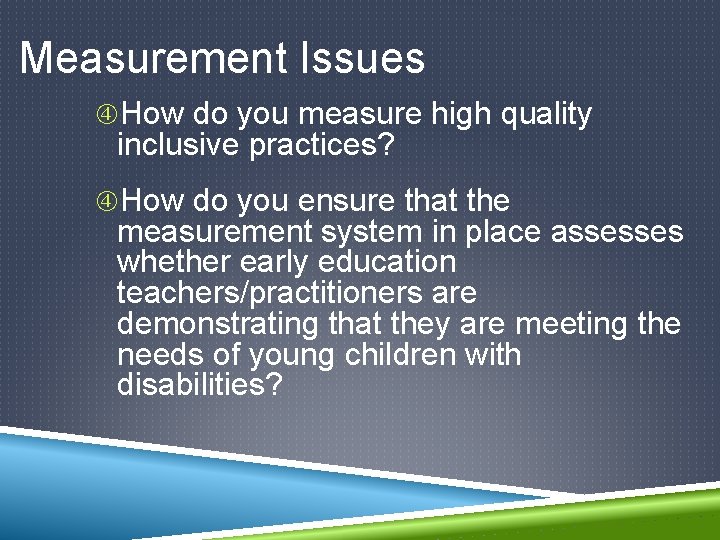 Measurement Issues

④How do you measure high quality inclusive practices?

④How do you ensure that the measurement system in place assesses whether early education teachers/practitioners are demonstrating that they are meeting the needs of young children with disabilities?